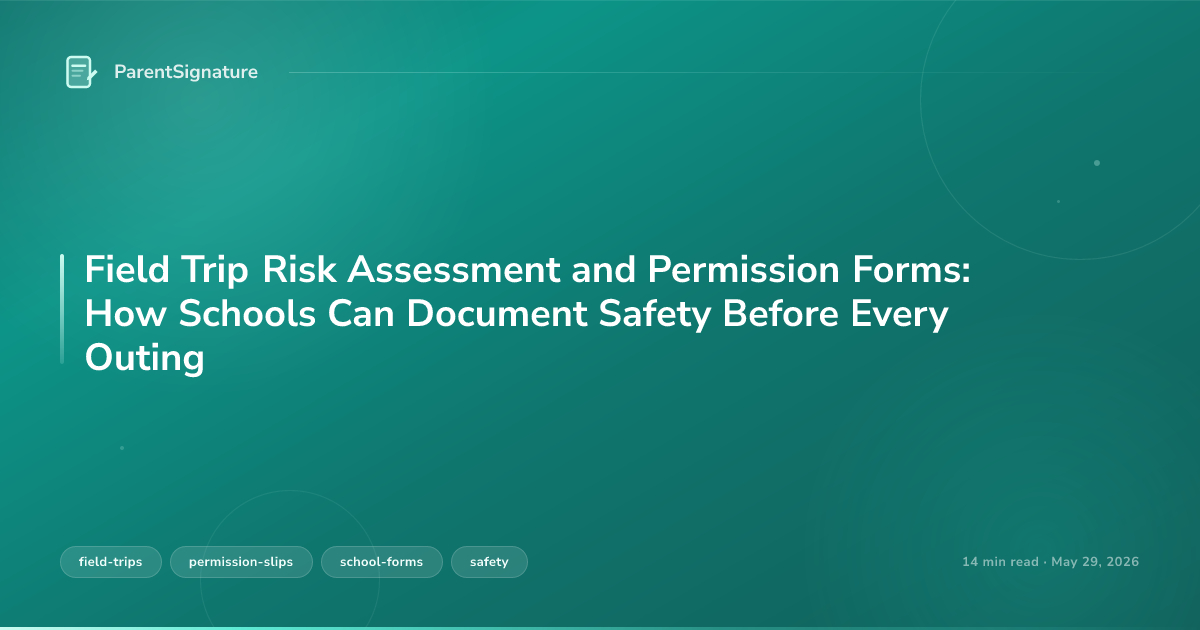 ParentSignature

Field Trip Risk Assessment and Permission Forms: How Schools Can Document Safety Before Every Outing

field-trips permission-slips school-forms safety

14 min read · May 29, 2026